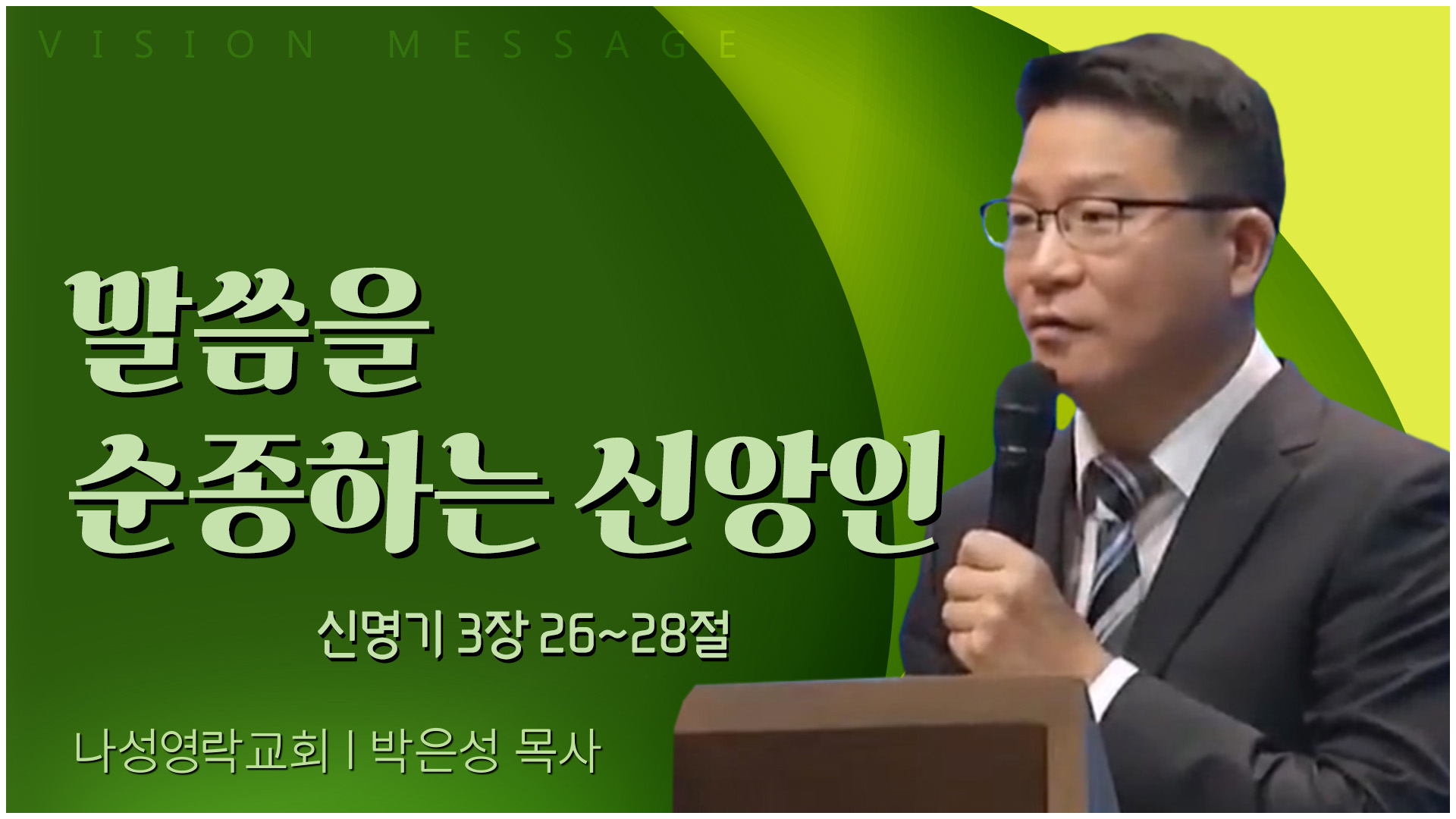 VISION MESSAGE

말씀을
순종하는 신앙인

신명기 3장 26~28절

나성영락교회 | 박은성 목사